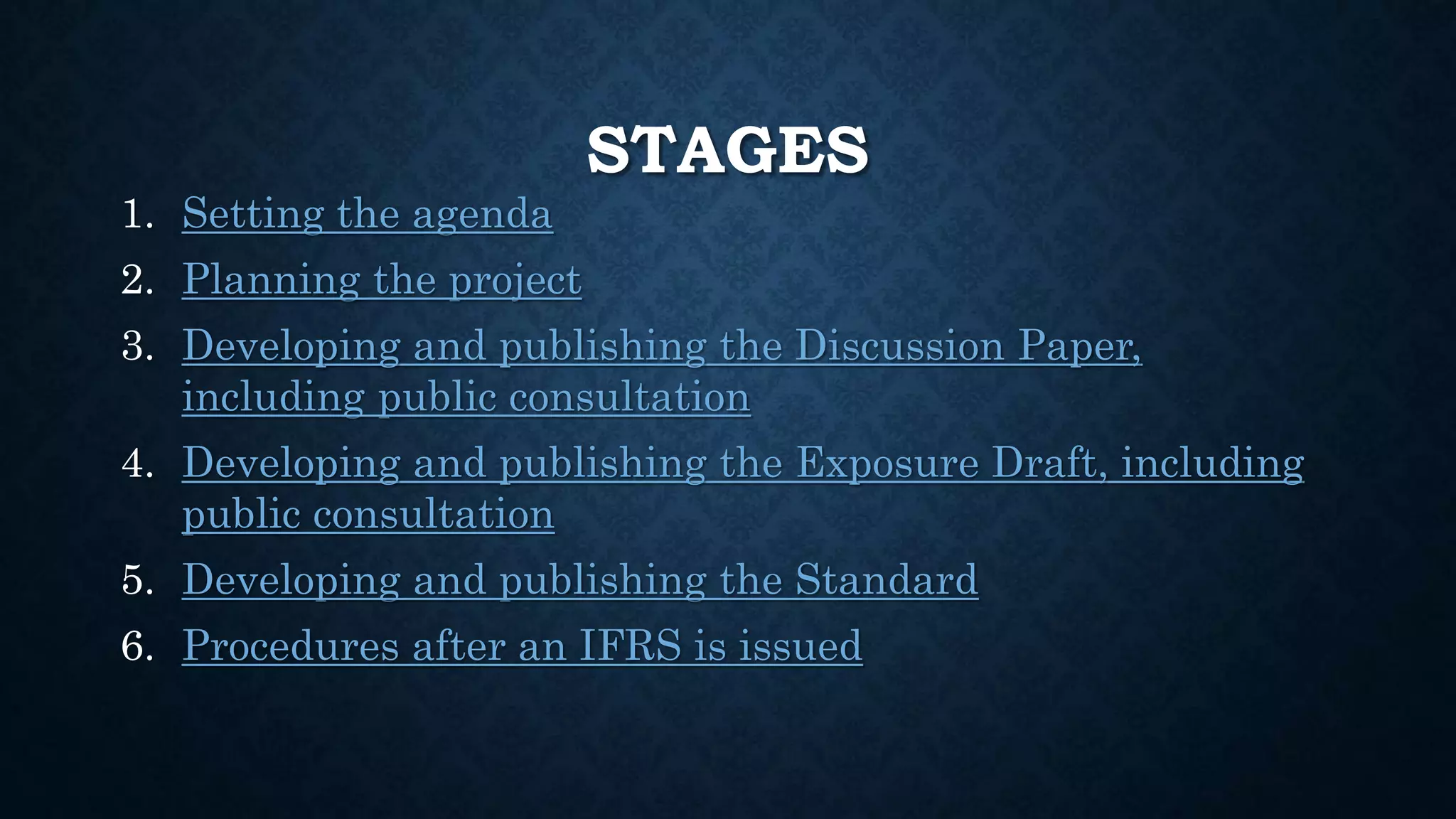 STAGES

1. Setting the agenda
2. Planning the project
3. Developing and publishing the Discussion Paper, including public consultation
4. Developing and publishing the Exposure Draft, including public consultation
5. Developing and publishing the Standard
6. Procedures after an IFRS is issued